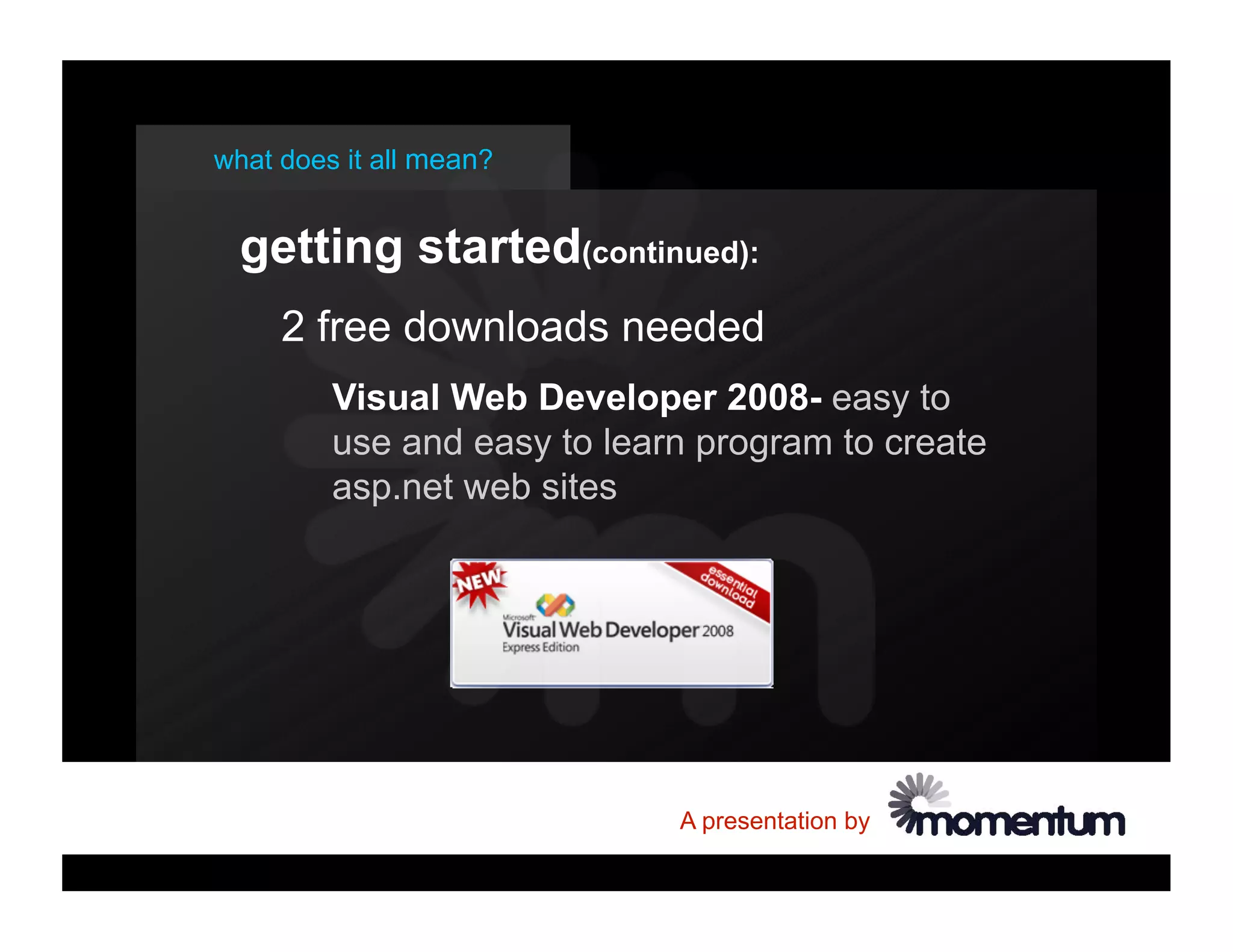 what does it all mean?

getting started(continued):

2 free downloads needed

Visual Web Developer 2008- easy to use and easy to learn program to create asp.net web sites

NEW

essential download

Microsoft Visual Web Developer 2008 Express Edition

A presentation by momentum